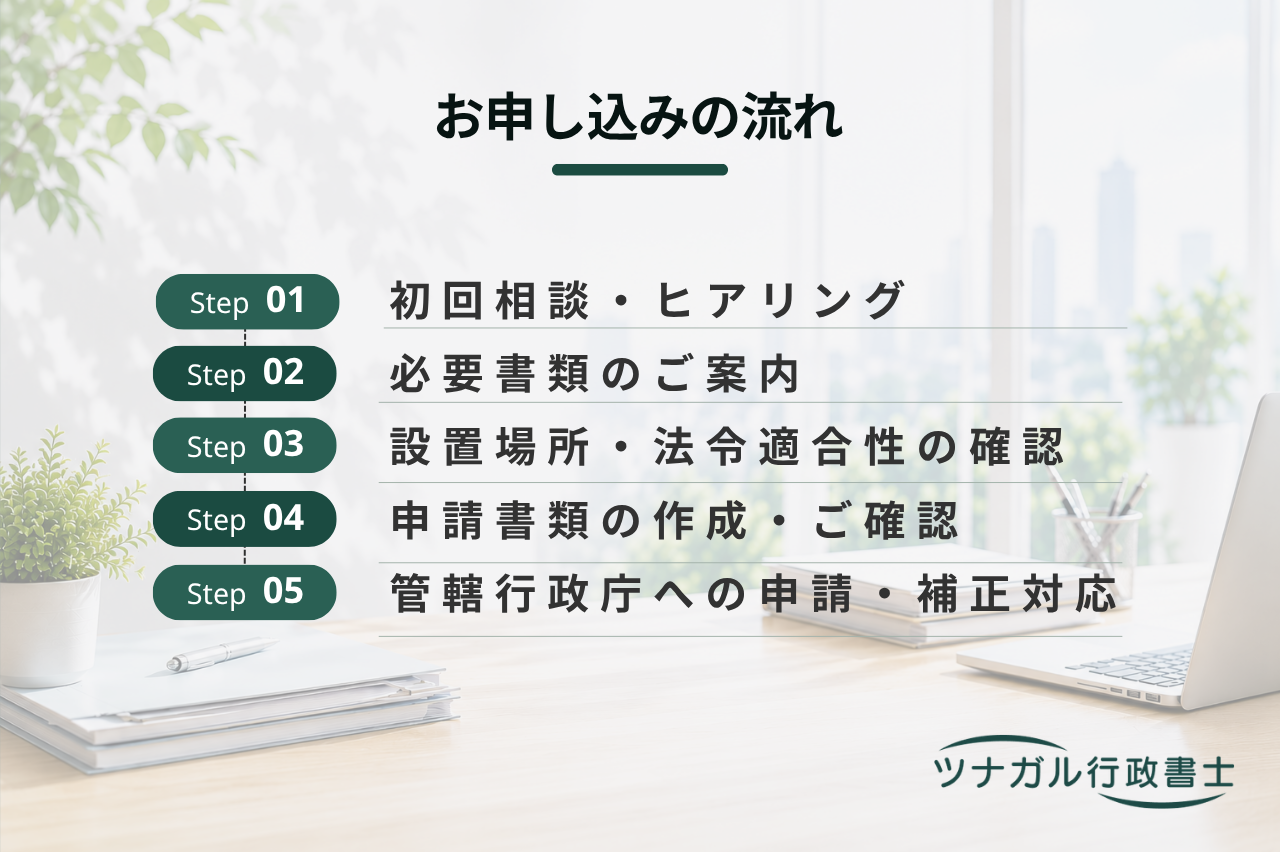 お申し込みの流れ

Step 01 初回相談・ヒアリング

Step 02 必要書類のご案内

Step 03 設置場所・法令適合性の確認

Step 04 申請書類の作成・ご確認

Step 05 管轄行政庁への申請・補正対応

ツナガル行政書士